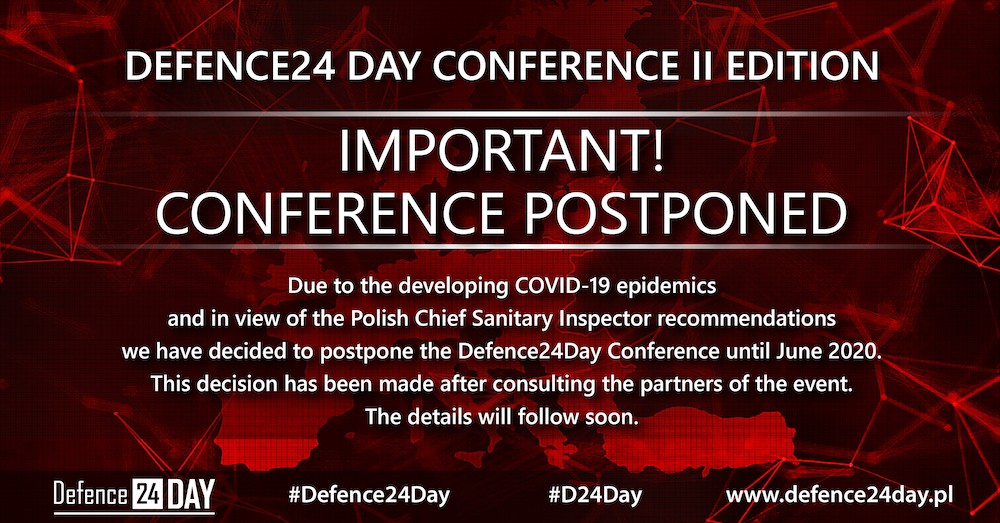 DEFENCE24 DAY CONFERENCE II EDITION

IMPORTANT!
CONFERENCE POSTPONED

Due to the developing COVID-19 epidemics and in view of the Polish Chief Sanitary Inspector recommendations we have decided to postpone the Defence24Day Conference until June 2020. This decision has been made after consulting the partners of the event. The details will follow soon.

Defence 24 DAY #Defence24Day #D24Day www.defence24day.pl